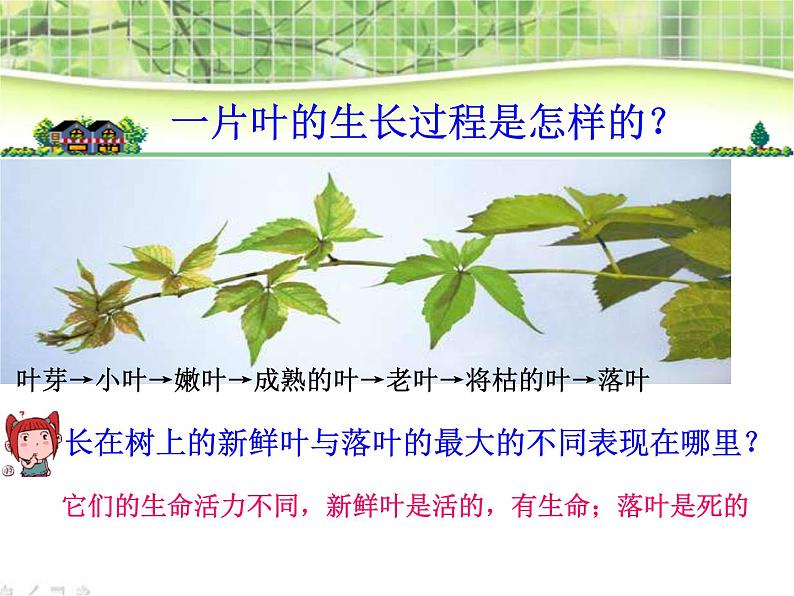 一片叶的生长过程是怎样的？

叶芽→小叶→嫩叶→成熟的叶→老叶→将枯的叶→落叶

长在树上的新鲜叶与落叶的最大的不同表现在哪里？

它们的生命活力不同，新鲜叶是活的，有生命；落叶是死的